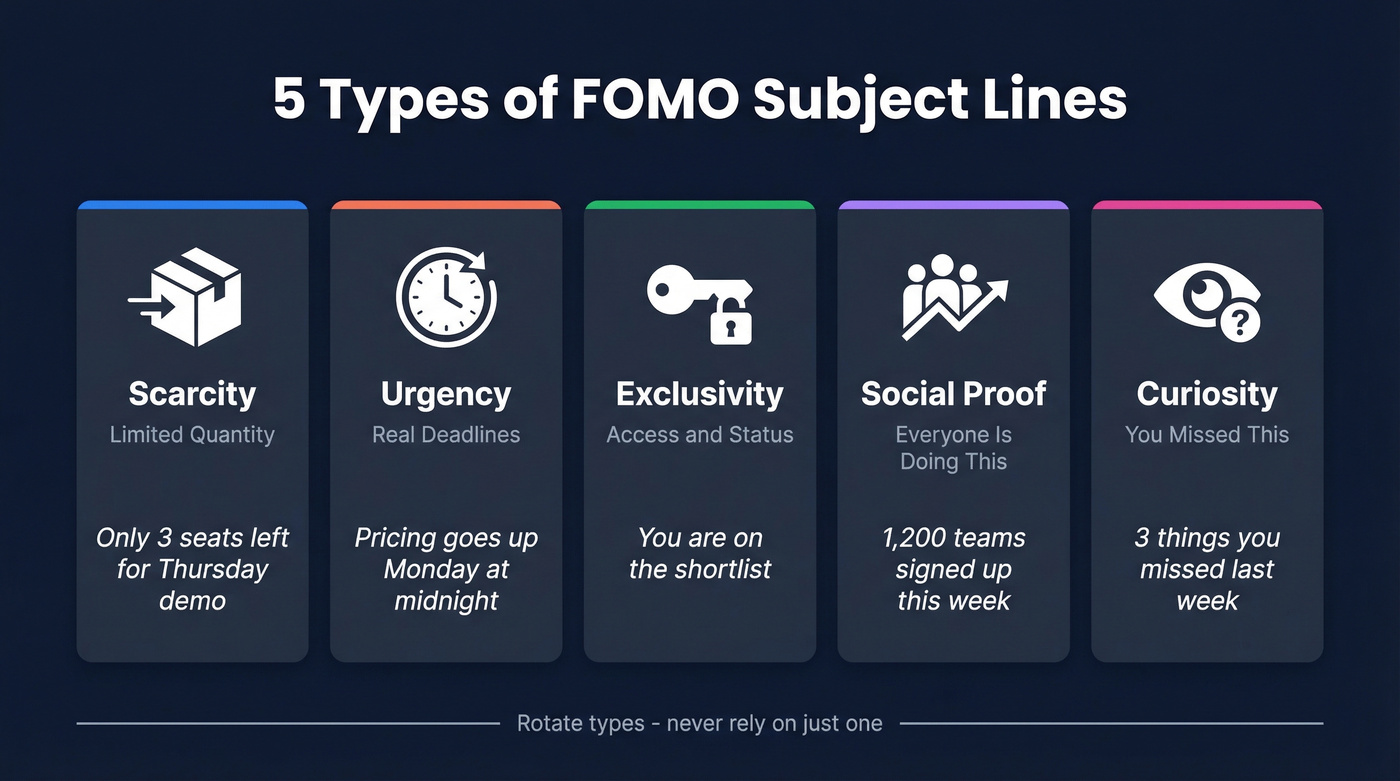 5 Types of FOMO Subject Lines

Scarcity
Limited Quantity

Only 3 seats left for Thursday demo

Urgency
Real Deadlines

Pricing goes up Monday at midnight

Exclusivity
Access and Status

You are on the shortlist

Social Proof
Everyone Is Doing This

1,200 teams signed up this week

Curiosity
You Missed This

3 things you missed last week

Rotate types - never rely on just one